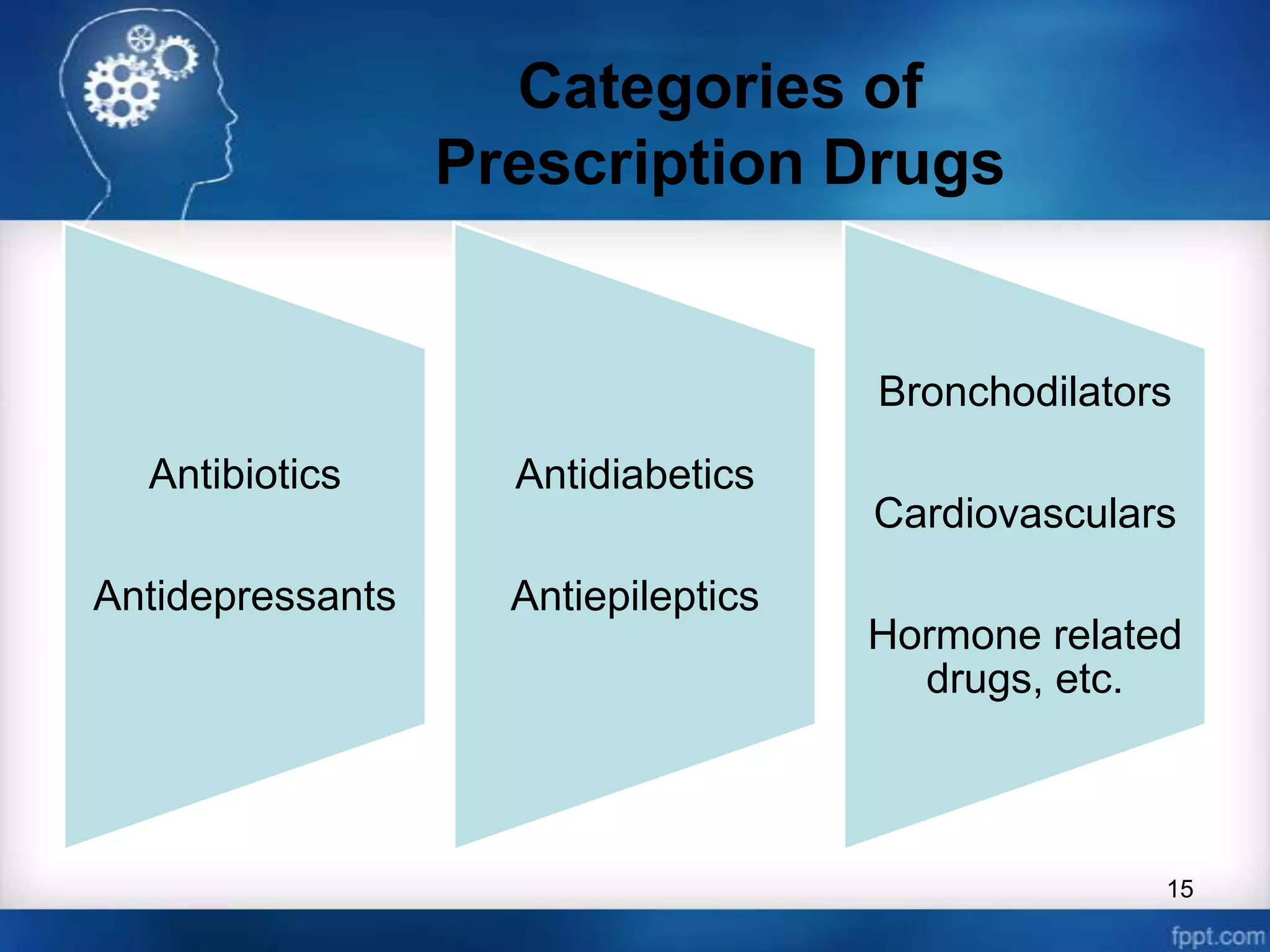 Categories of Prescription Drugs

Antibiotics

Antidepressants

Antidiabetics

Antiepileptics

Bronchodilators

Cardiovasculars

Hormone related drugs, etc.

15

fppt.com